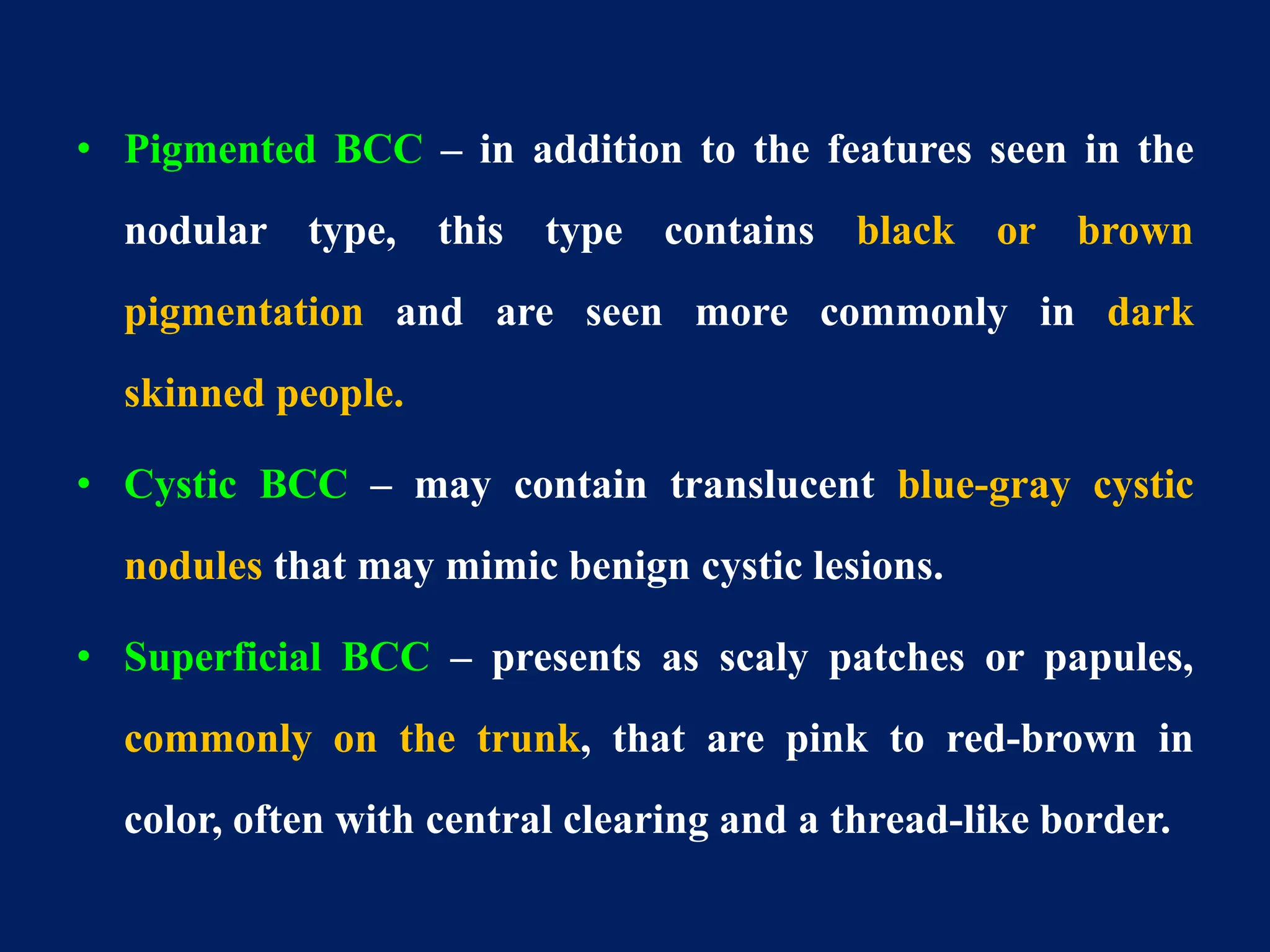 • Pigmented BCC – in addition to the features seen in the nodular type, this type contains black or brown pigmentation and are seen more commonly in dark skinned people.

• Cystic BCC – may contain translucent blue-gray cystic nodules that may mimic benign cystic lesions.

• Superficial BCC – presents as scaly patches or papules, commonly on the trunk, that are pink to red-brown in color, often with central clearing and a thread-like border.